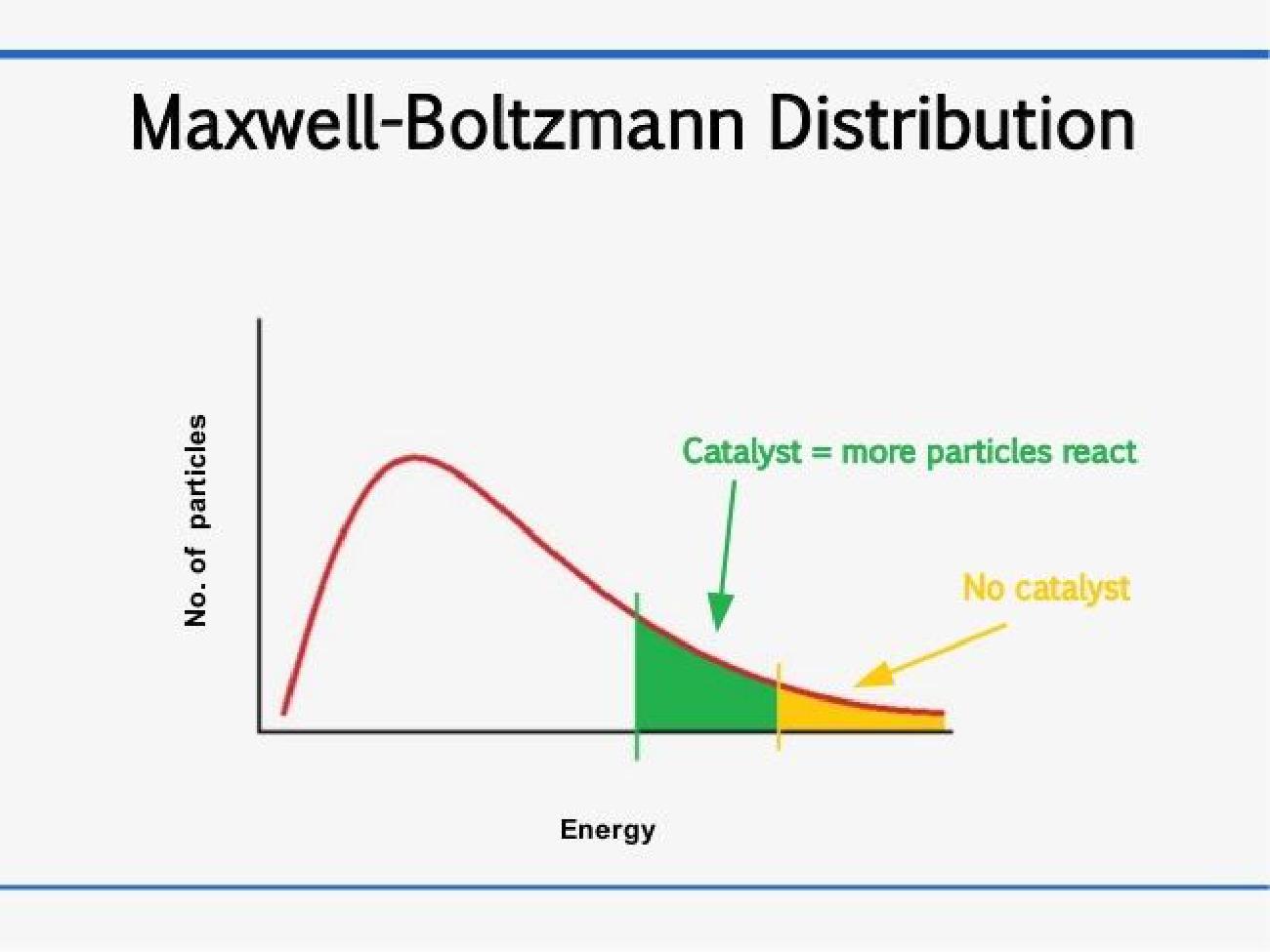 Maxwell-Boltzmann Distribution

No. of particles

Catalyst = more particles react

No catalyst

Energy